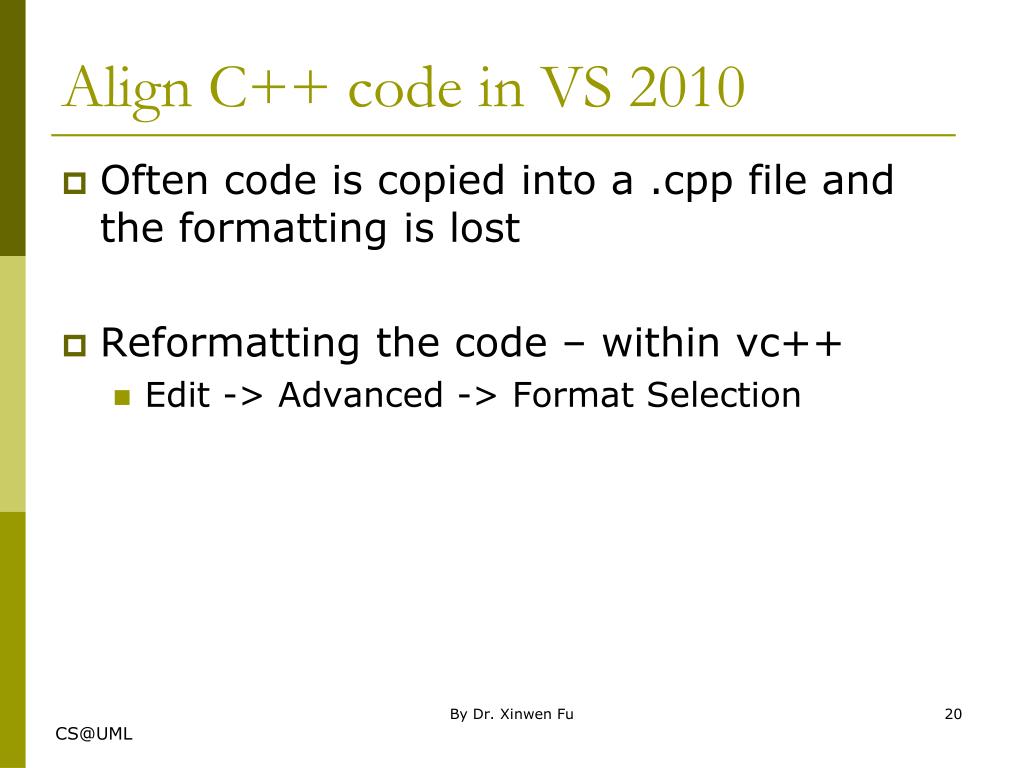 Align C++ code in VS 2010

Often code is copied into a .cpp file and the formatting is lost

Reformatting the code – within vc++

Edit -> Advanced -> Format Selection

By Dr. Xinwen Fu

20

CS@UML